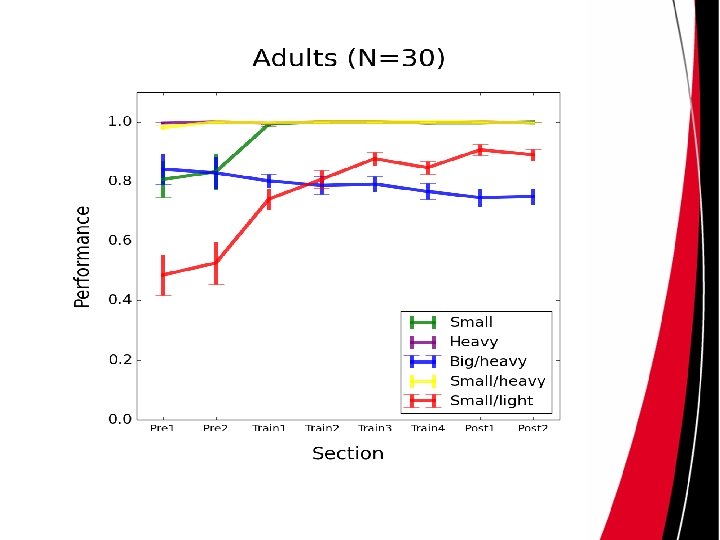 Adults (N=30)

Performance

1.0
0.8
0.6
0.4
0.2
0.0

Pre1 Pre2 Train1 Train2 Train3 Train4 Post1 Post2

Section

Small
Heavy
Big/heavy
Small/heavy
Small/light